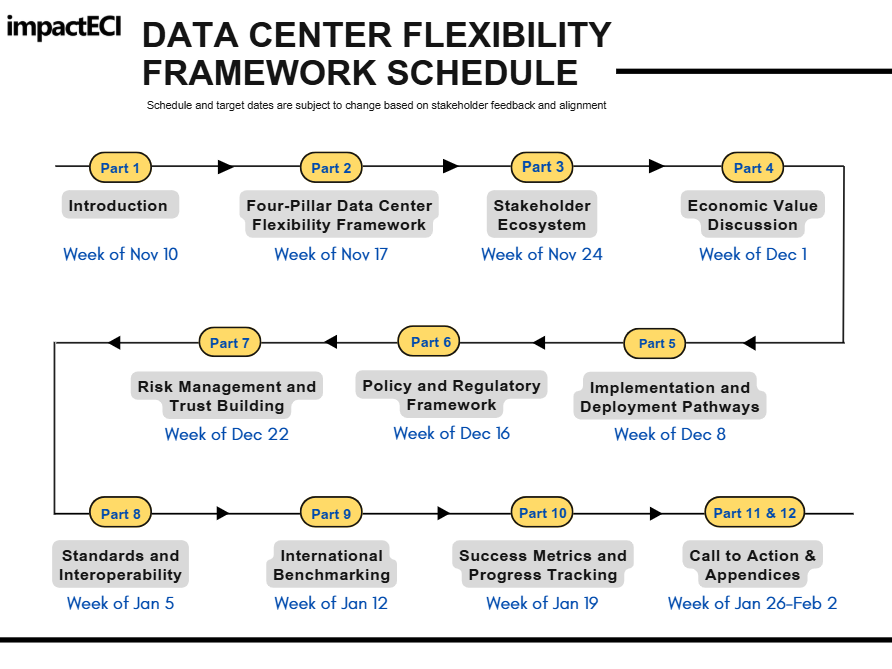 impactECI

DATA CENTER FLEXIBILITY FRAMEWORK SCHEDULE

Schedule and target dates are subject to change based on stakeholder feedback and alignment

Part 1
Introduction
Week of Nov 10

Part 2
Four-Pillar Data Center Flexibility Framework
Week of Nov 17

Part 3
Stakeholder Ecosystem
Week of Nov 24

Part 4
Economic Value Discussion
Week of Dec 1

Part 5
Implementation and Deployment Pathways
Week of Dec 8

Part 6
Policy and Regulatory Framework
Week of Dec 16

Part 7
Risk Management and Trust Building
Week of Dec 22

Part 8
Standards and Interoperability
Week of Jan 5

Part 9
International Benchmarking
Week of Jan 12

Part 10
Success Metrics and Progress Tracking
Week of Jan 19

Part 11 & 12
Call to Action & Appendices
Week of Jan 26-Feb 2